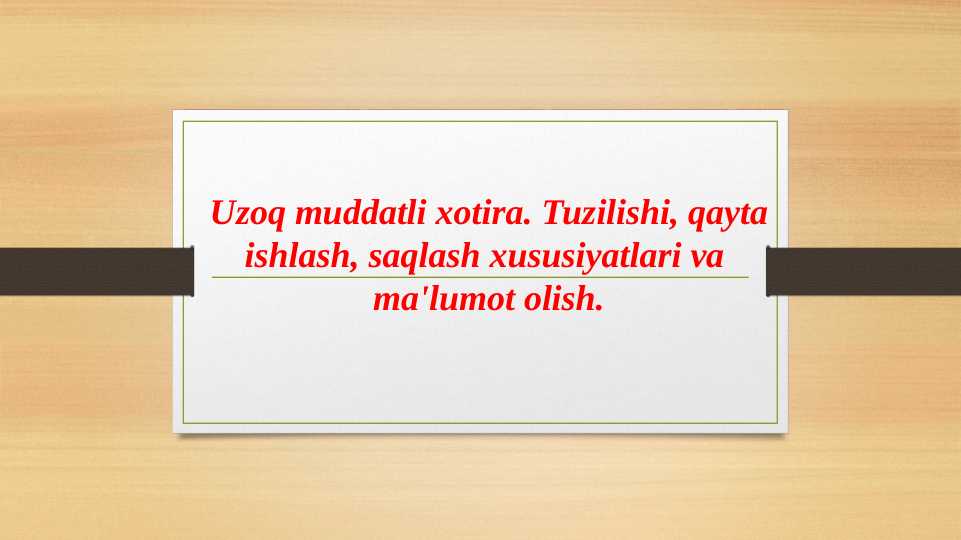 Uzoq muddatli xotira. Tuzilishi, qayta ishlash, saqlash xususiyatlari va ma'lumot olish.